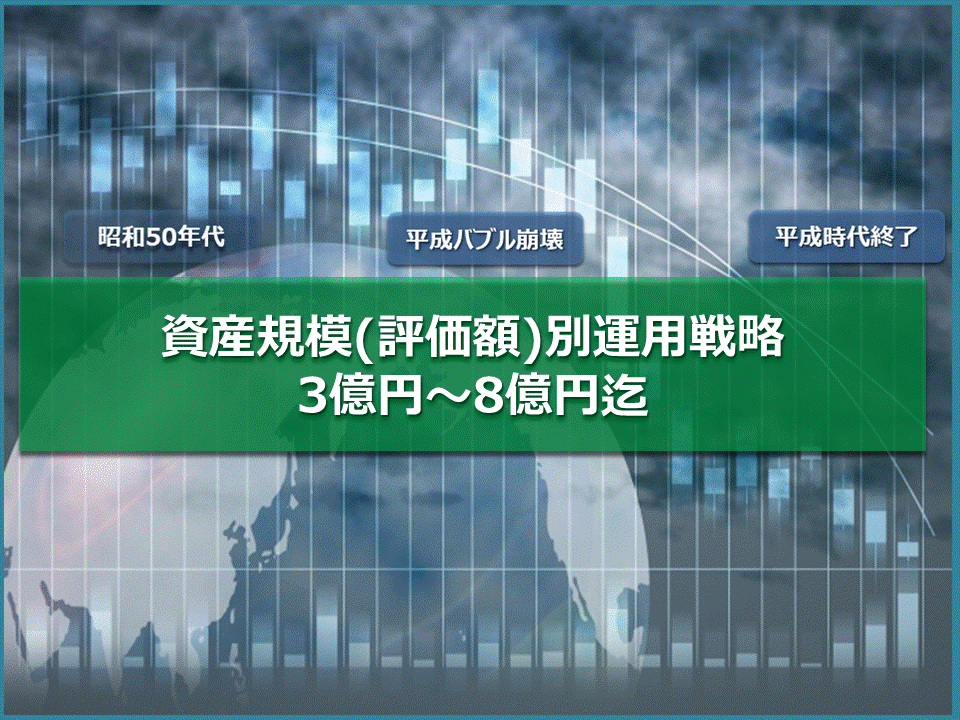 昭和50年代

平成バブル崩壊

平成時代終了

資産規模(評価額)別運用戦略
3億円～8億円迄